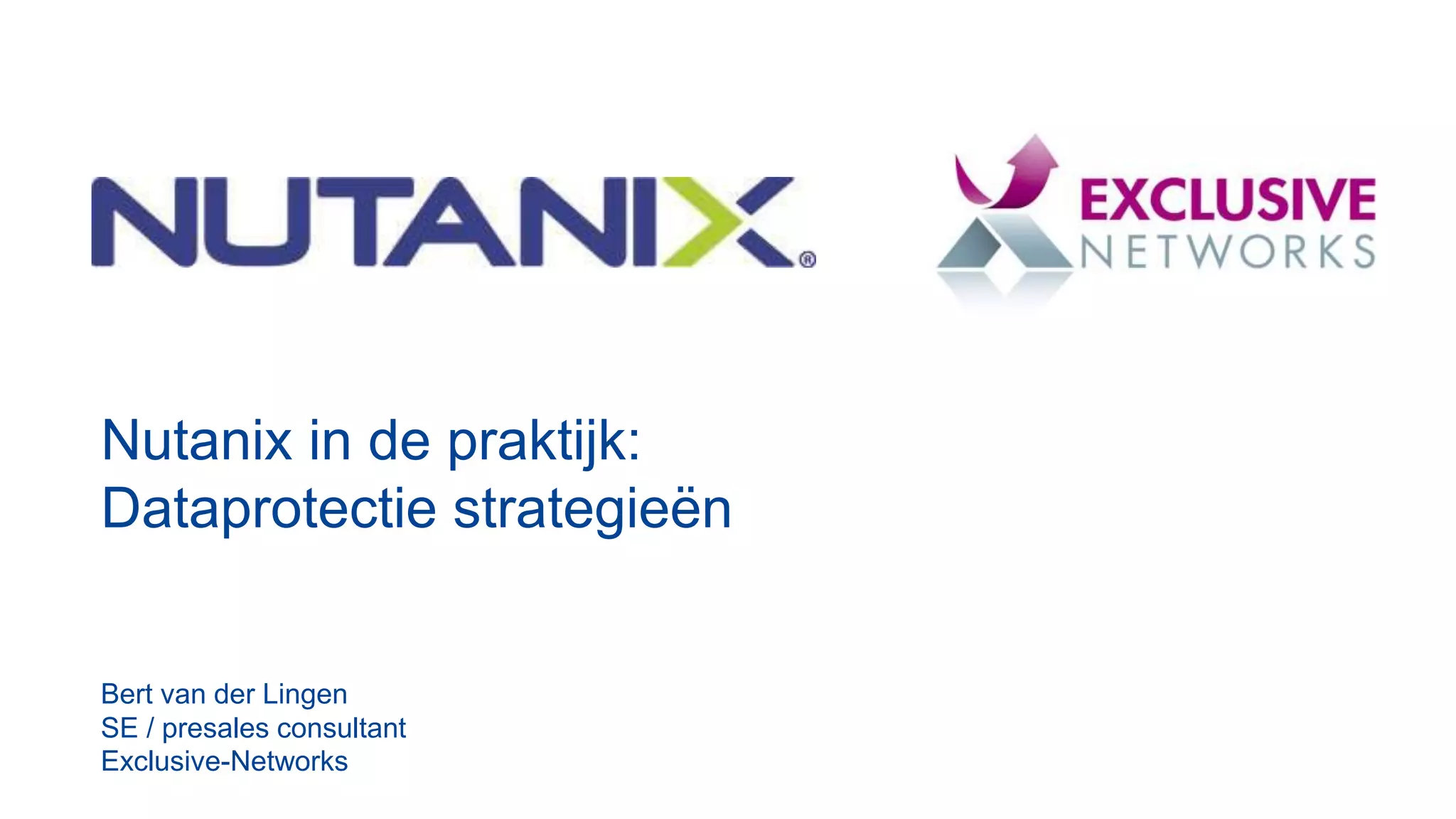 NUTANIX®

EXCLUSIVE
NETWORKS

Nutanix in de praktijk:
Dataprotectie strategieën

Bert van der Lingen
SE / presales consultant
Exclusive-Networks